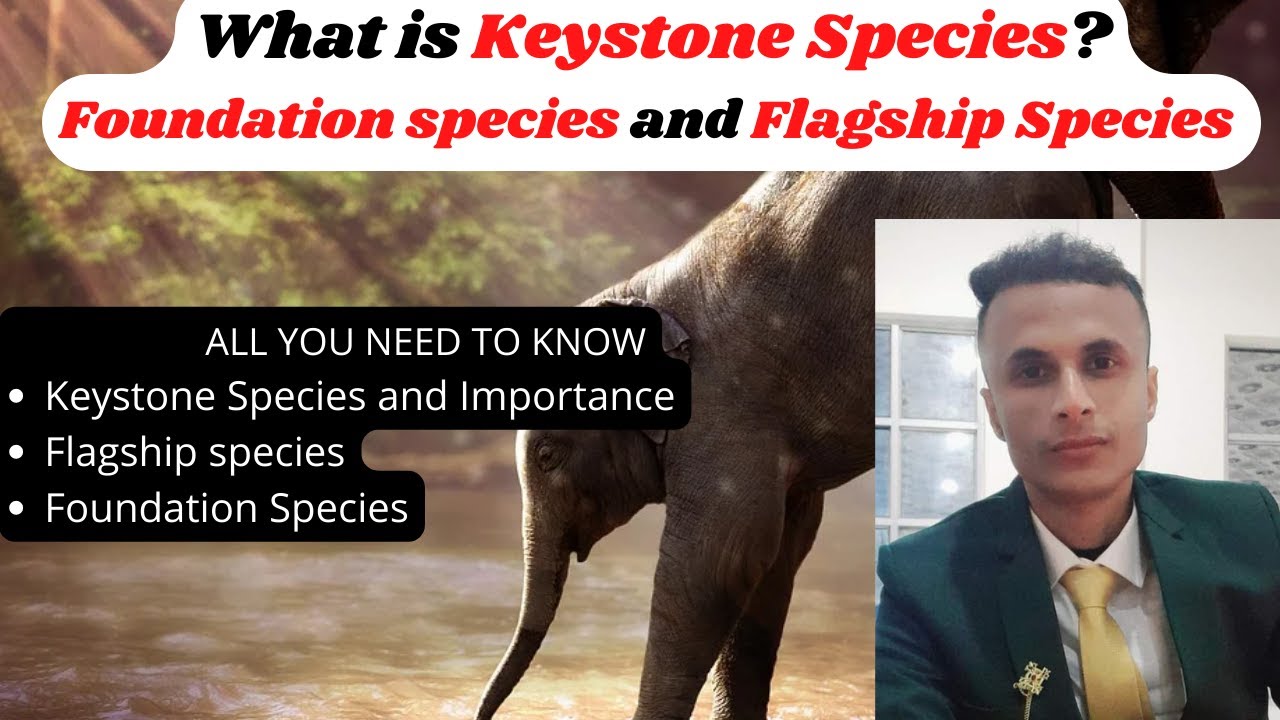 What is Keystone Species?
Foundation species and Flagship Species

ALL YOU NEED TO KNOW
• Keystone Species and Importance
• Flagship species
• Foundation Species